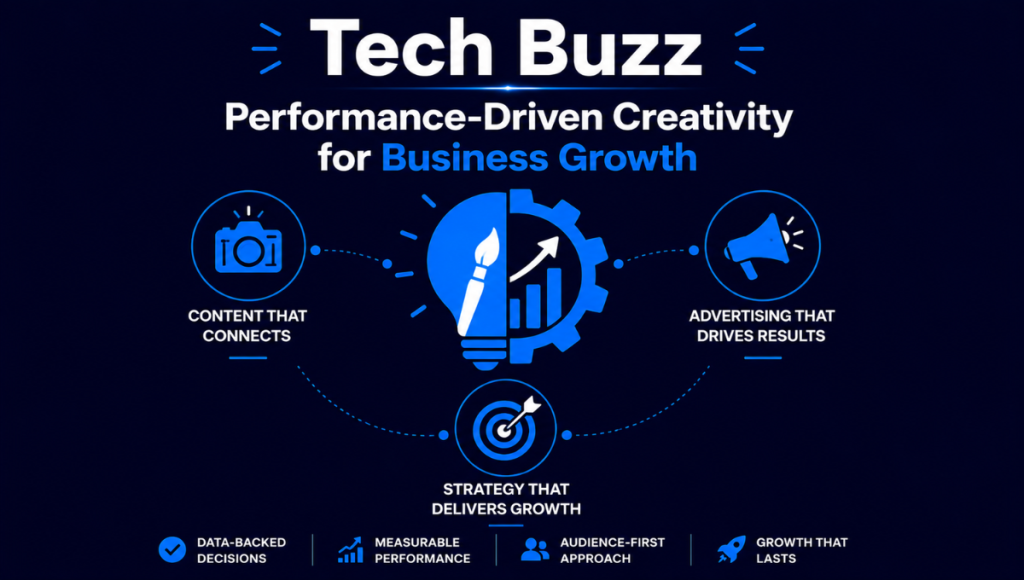 Tech Buzz

Performance-Driven Creativity for Business Growth

CONTENT THAT CONNECTS

ADVERTISING THAT DRIVES RESULTS

STRATEGY THAT DELIVERS GROWTH

DATA-BACKED DECISIONS

MEASURABLE PERFORMANCE

AUDIENCE-FIRST APPROACH

GROWTH THAT LASTS